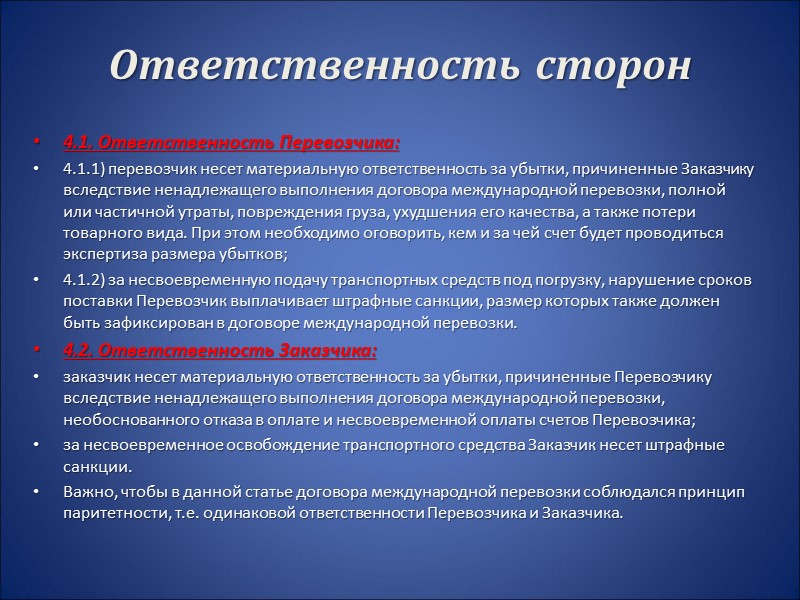 Ответственность сторон

• 4.1. Ответственность Перевозчика:
• 4.1.1) перевозчик несет материальную ответственность за убытки, причиненные Заказчику вследствие ненадлежащего выполнения договора международной перевозки, полной или частичной утраты, повреждения груза, ухудшения его качества, а также потери товарного вида. При этом необходимо оговорить, кем и за чей счет будет проводиться экспертиза размера убытков;
• 4.1.2) за несвоевременную подачу транспортных средств под погрузку, нарушение сроков поставки Перевозчик выплачивает штрафные санкции, размер которых также должен быть зафиксирован в договоре международной перевозки.
• 4.2. Ответственность Заказчика:
• заказчик несет материальную ответственность за убытки, причиненные Перевозчику вследствие ненадлежащего выполнения договора международной перевозки, необоснованного отказа в оплате и несвоевременной оплаты счетов Перевозчика;
• за несвоевременное освобождение транспортного средства Заказчик несет штрафные санкции.
• Важно, чтобы в данной статье договора международной перевозки соблюдался принцип паритетности, т.е. одинаковой ответственности Перевозчика и Заказчика.